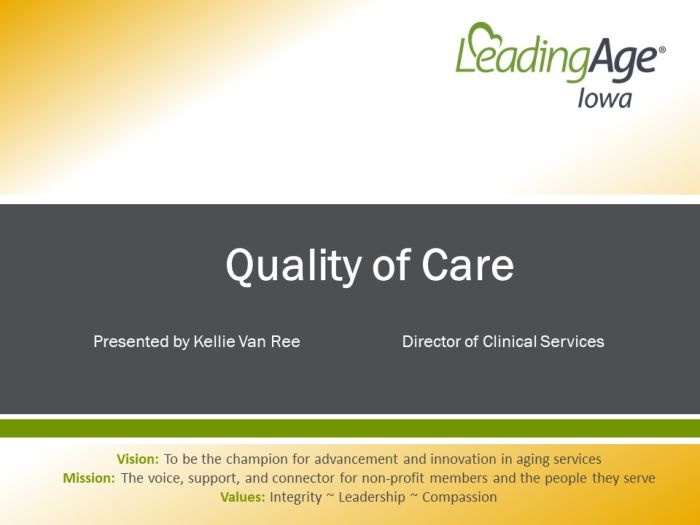 LeadingAge®
Iowa

Quality of Care

Presented by Kellie Van Ree Director of Clinical Services

Vision: To be the champion for advancement and innovation in aging services
Mission: The voice, support, and connector for non-profit members and the people they serve
Values: Integrity ~ Leadership ~ Compassion